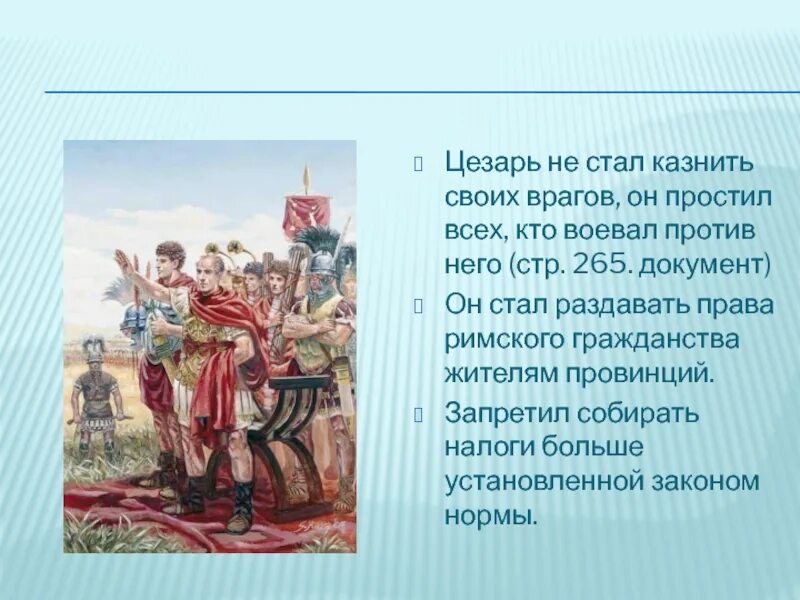 Цезарь не стал казнить своих врагов, он простил всех, кто воевал против него (стр. 265. документ)

Он стал раздавать права римского гражданства жителям провинций.

Запретил собирать налоги больше установленной законом нормы.